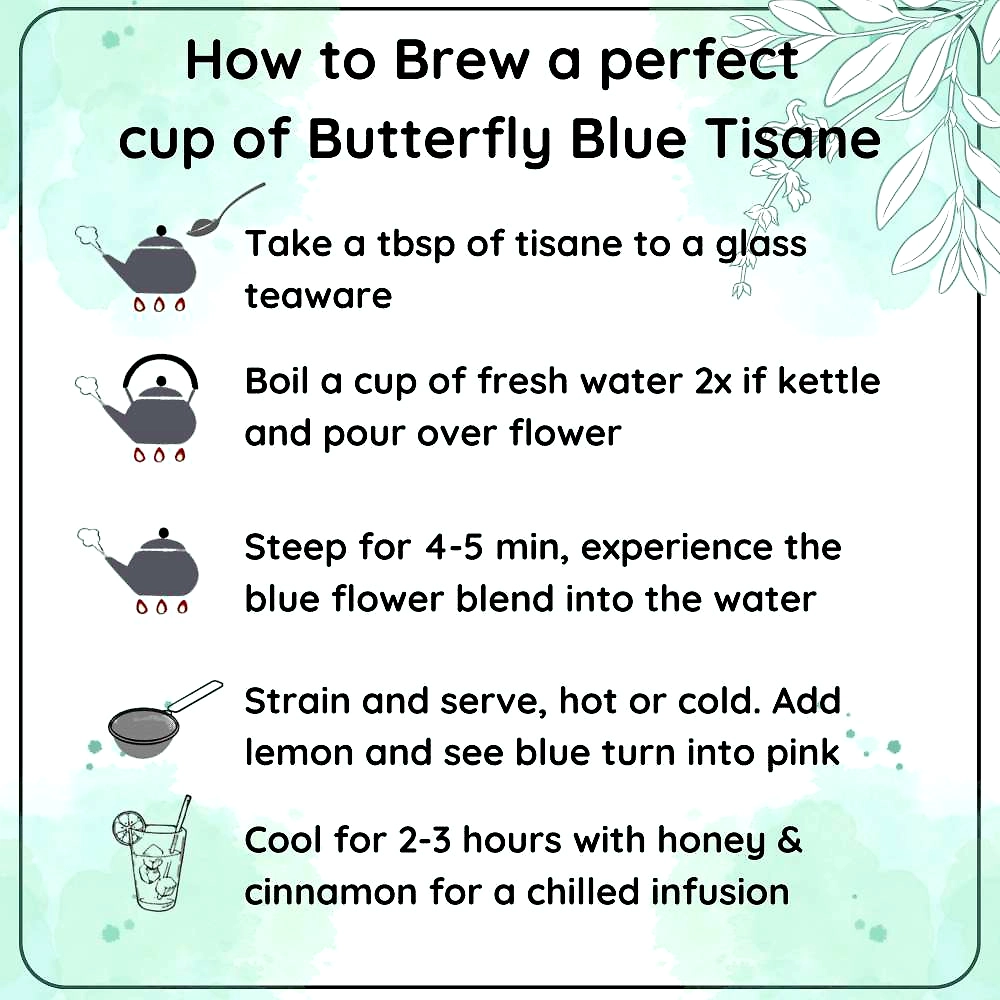 How to Brew a perfect cup of Butterfly Blue Tisane

Take a tbsp of tisane to a glass teaware

Boil a cup of fresh water 2x if kettle and pour over flower

Steep for 4-5 min, experience the blue flower blend into the water

Strain and serve, hot or cold. Add lemon and see blue turn into pink

Cool for 2-3 hours with honey & cinnamon for a chilled infusion